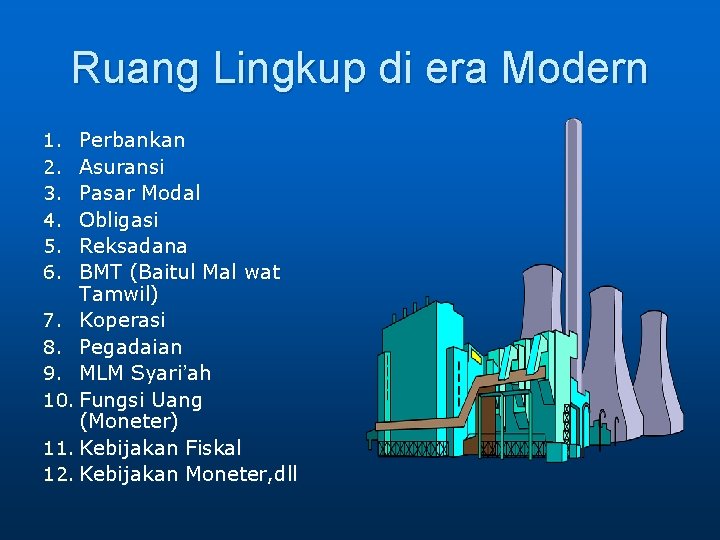 Ruang Lingkup di era Modern

1. Perbankan
2. Asuransi
3. Pasar Modal
4. Obligasi
5. Reksadana
6. BMT (Baitul Mal wat Tamwil)
7. Koperasi
8. Pegadaian
9. MLM Syari'ah
10. Fungsi Uang (Moneter)
11. Kebijakan Fiskal
12. Kebijakan Moneter,dll